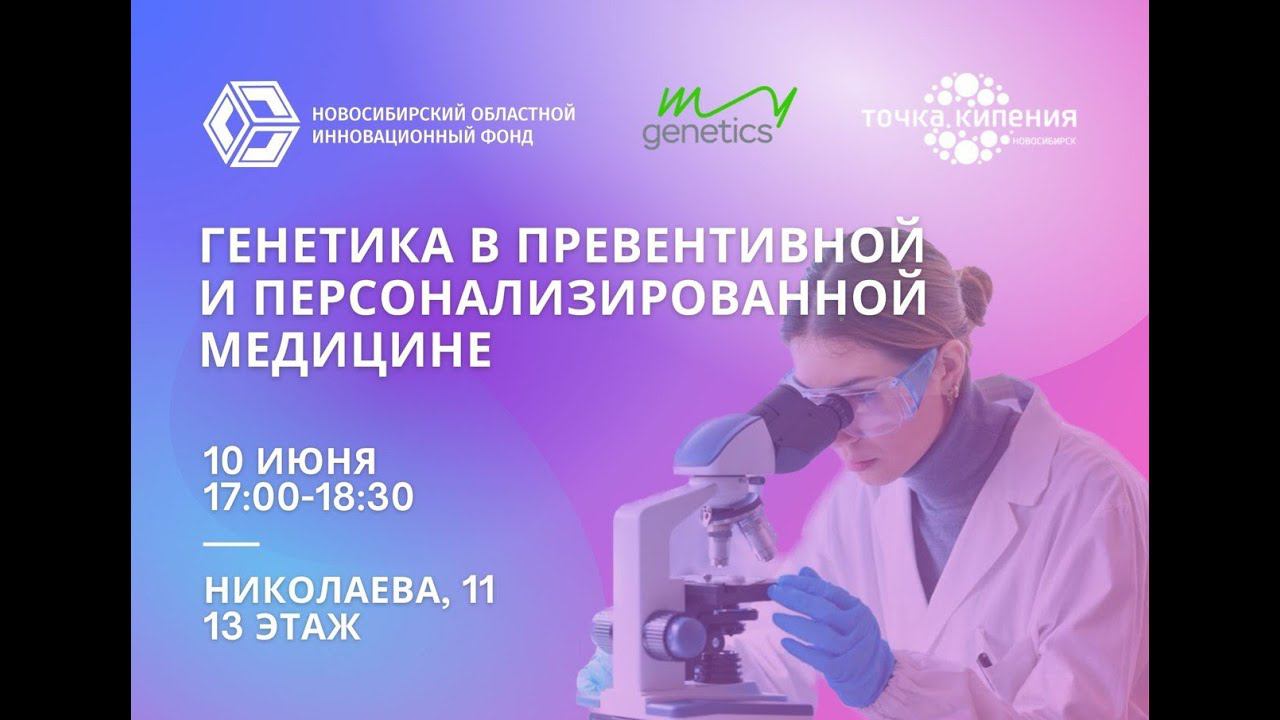 НОВОСИБИРСКИЙ ОБЛАСТНОЙ ИННОВАЦИОННЫЙ ФОНД

my genetics

точка.кипения НОВОСИБИРСК

ГЕНЕТИКА В ПРЕВЕНТИВНОЙ И ПЕРСОНАЛИЗИРОВАННОЙ МЕДИЦИНЕ

10 ИЮНЯ
17:00-18:30

НИКОЛАЕВА, 11
13 ЭТАЖ